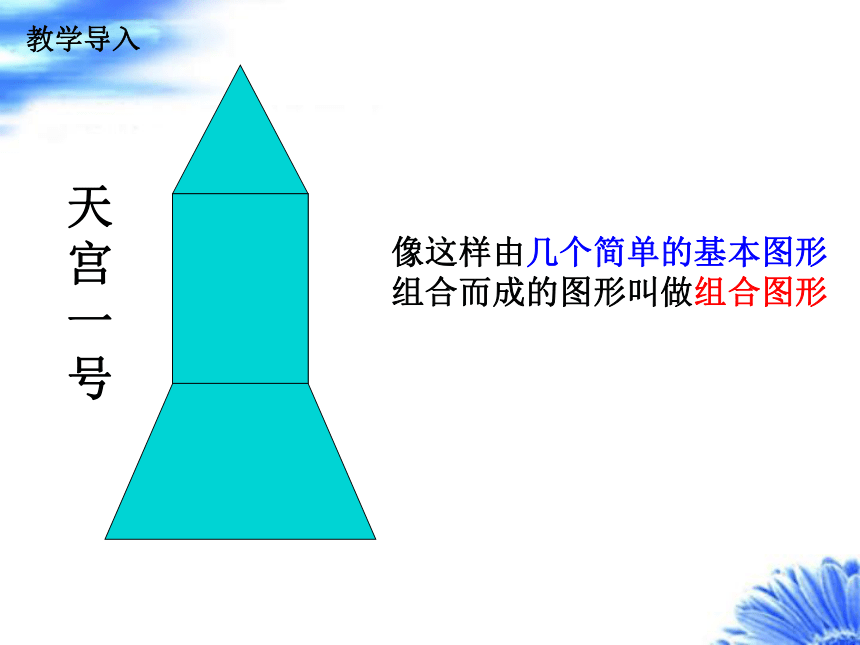 教学导入

天宫一号

像这样由几个简单的基本图形组合而成的图形叫做组合图形